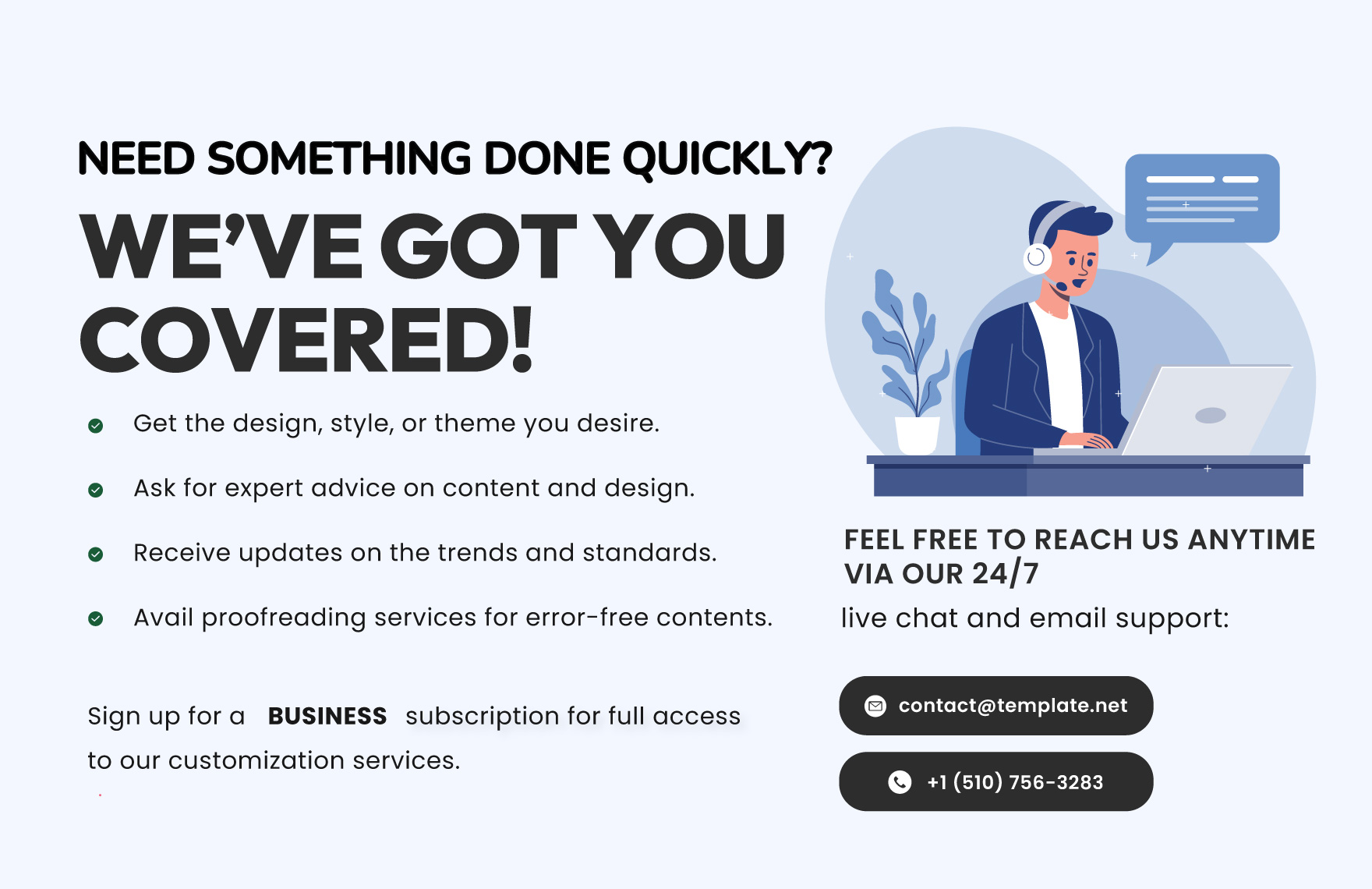 NEED SOMETHING DONE QUICKLY?

WE'VE GOT YOU COVERED!

Get the design, style, or theme you desire.

Ask for expert advice on content and design.

Receive updates on the trends and standards.

Avail proofreading services for error-free contents.

Sign up for a BUSINESS subscription for full access to our customization services.

FEEL FREE TO REACH US ANYTIME VIA OUR 24/7

live chat and email support:

contact@template.net

+1 (510) 756-3283